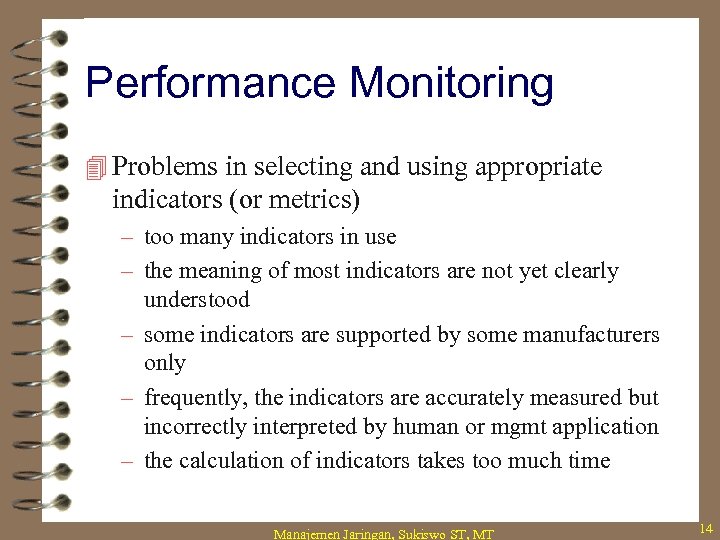 Performance Monitoring

Problems in selecting and using appropriate indicators (or metrics)

– too many indicators in use

– the meaning of most indicators are not yet clearly understood

– some indicators are supported by some manufacturers only

– frequently, the indicators are accurately measured but incorrectly interpreted by human or mgmt application

– the calculation of indicators takes too much time

Manajemen Jaringan, Sukiswo ST, MT

14